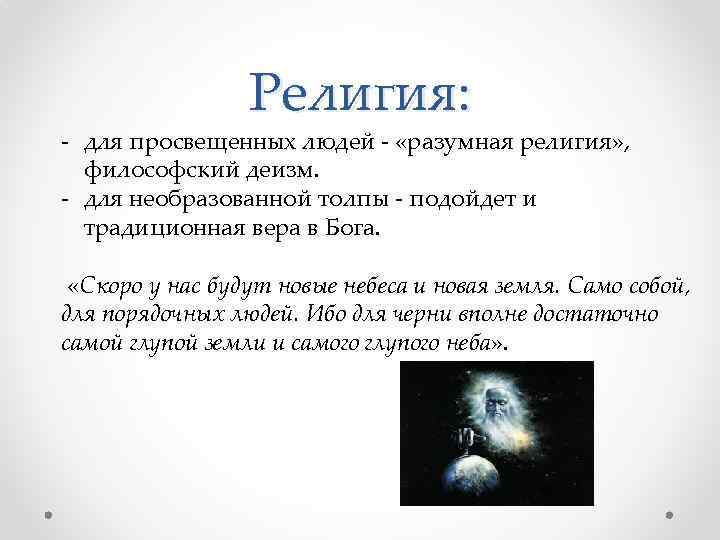 Религия:

- для просвещенных людей - «разумная религия», философский деизм.
- для необразованной толпы - подойдет и традиционная вера в Бога.

«Скоро у нас будут новые небеса и новая земля. Само собой, для порядочных людей. Ибо для черни вполне достаточно самой глупой земли и самого глупого неба».